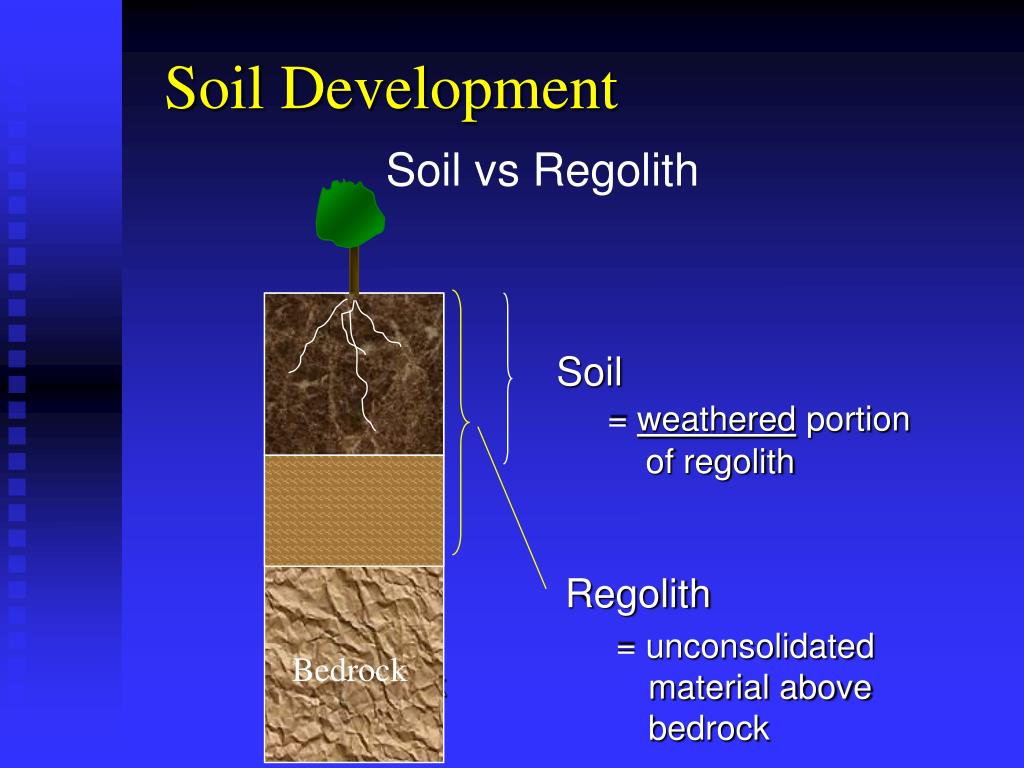 Soil Development

Soil vs Regolith

Soil
= weathered portion of regolith

Regolith
= unconsolidated material above bedrock

Bedrock